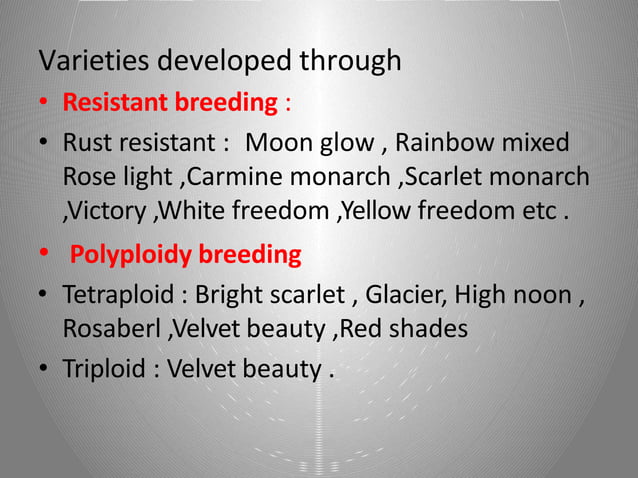 Varieties developed through

• Resistant breeding :

• Rust resistant : Moon glow , Rainbow mixed Rose light ,Carmine monarch ,Scarlet monarch ,Victory ,White freedom ,Yellow freedom etc .

• Polyploidy breeding

• Tetraploid : Bright scarlet , Glacier, High noon , Rosaberl ,Velvet beauty ,Red shades

• Triploid : Velvet beauty .